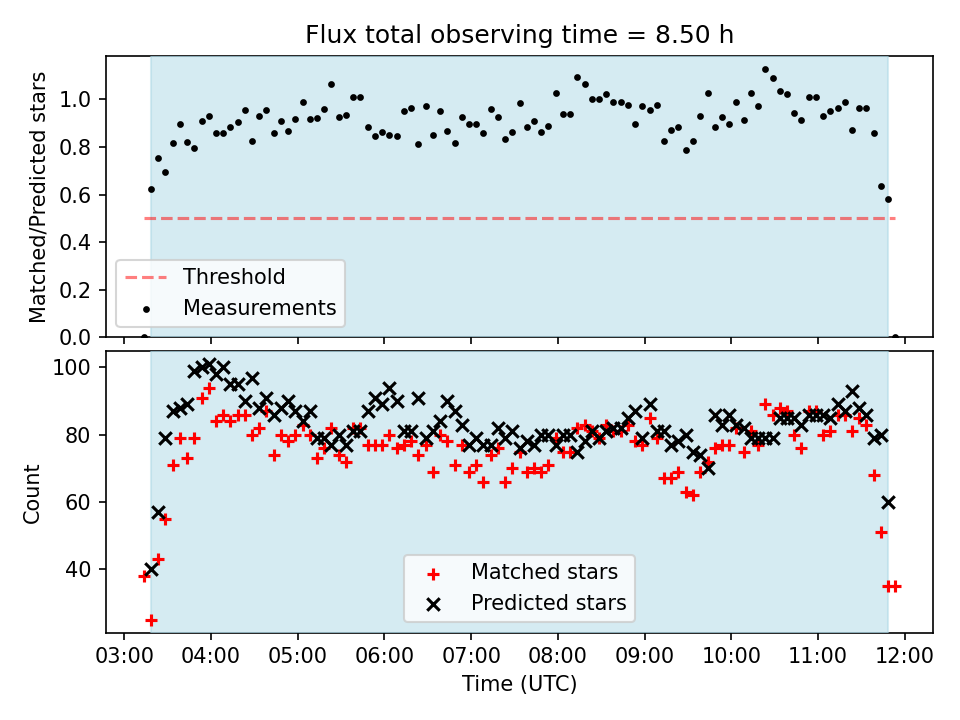 Flux total observing time = 8.50 h

Matched/Predicted stars

1.0
0.8
0.6
0.4
0.2
0.0

Threshold
Measurements

Count

100
80
60
40

Matched stars
Predicted stars

03:00 04:00 05:00 06:00 07:00 08:00 09:00 10:00 11:00 12:00

Time (UTC)